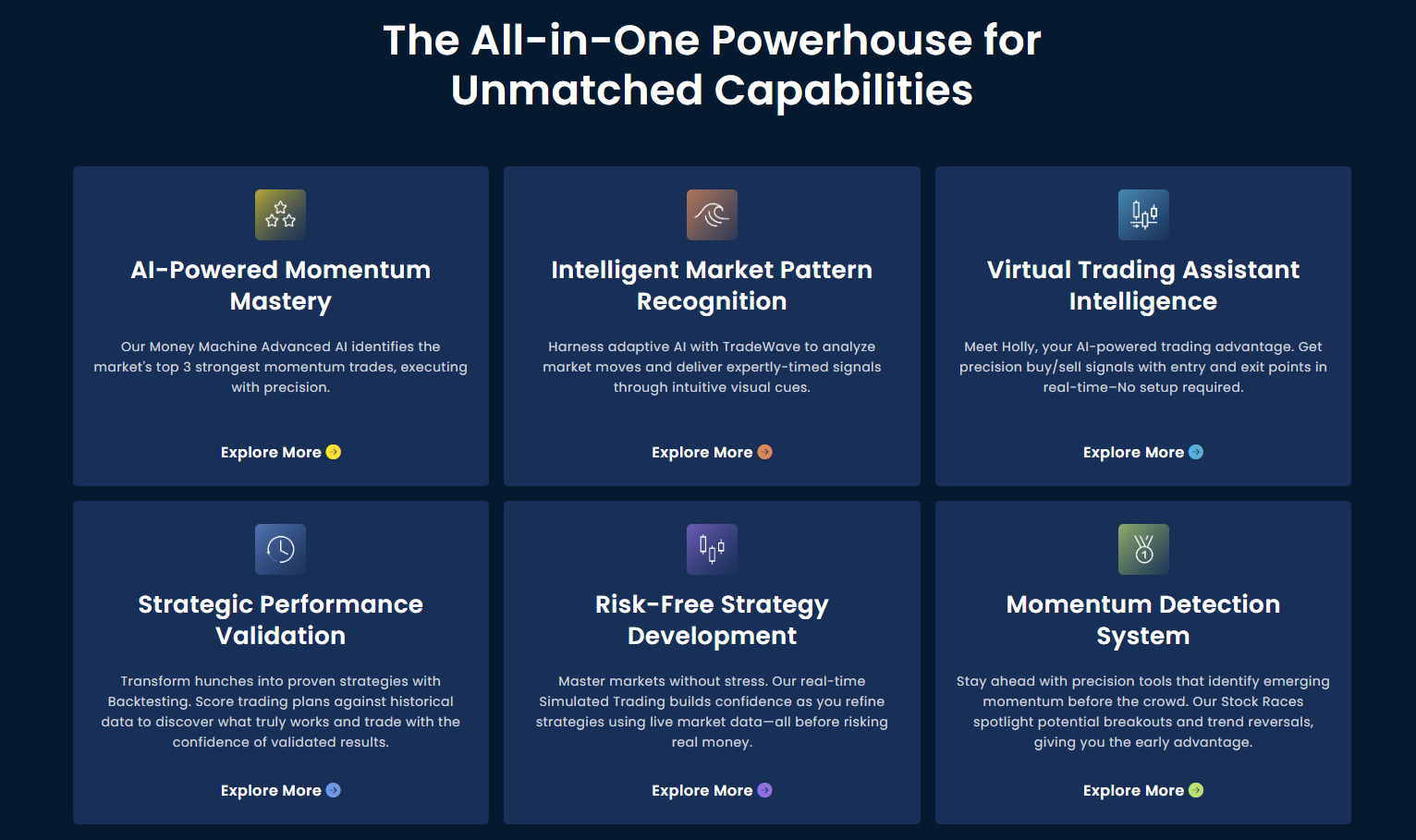 The All-in-One Powerhouse for Unmatched Capabilities

AI-Powered Momentum Mastery

Our Money Machine Advanced AI identifies the market's top 3 strongest momentum trades, executing with precision.

Explore More

Intelligent Market Pattern Recognition

Harness adaptive AI with TradeWave to analyze market moves and deliver expertly-timed signals through intuitive visual cues.

Explore More

Virtual Trading Assistant Intelligence

Meet Holly, your AI-powered trading advantage. Get precision buy/sell signals with entry and exit points in real-time–No setup required.

Explore More

Strategic Performance Validation

Transform hunches into proven strategies with Backtesting. Score trading plans against historical data to discover what truly works and trade with the confidence of validated results.

Explore More

Risk-Free Strategy Development

Master markets without stress. Our real-time Simulated Trading builds confidence as you refine strategies using live market data—all before risking real money.

Explore More

Momentum Detection System

Stay ahead with precision tools that identify emerging momentum before the crowd. Our Stock Races spotlight potential breakouts and trend reversals, giving you the early advantage.

Explore More